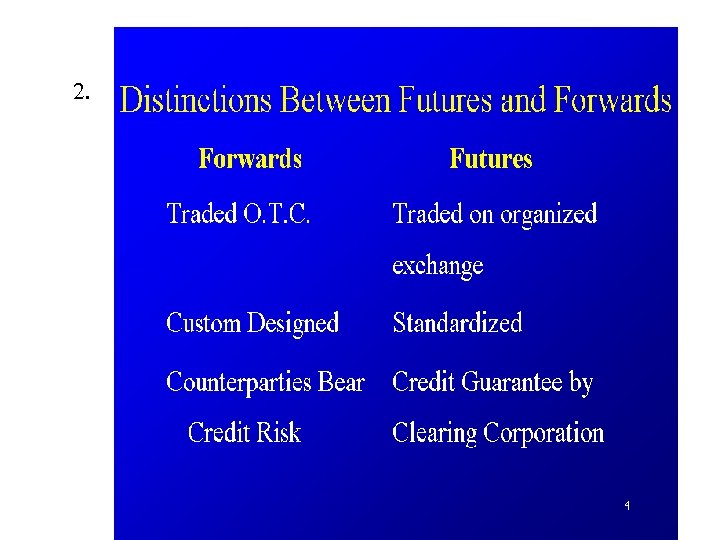 2.

Distinctions Between Futures and Forwards

| Forwards | Futures |
|---|---|
| Traded O.T.C. | Traded on organized exchange |
| Custom Designed | Standardized |
| Counterparties Bear Credit Risk | Credit Guarantee by Clearing Corporation |

4